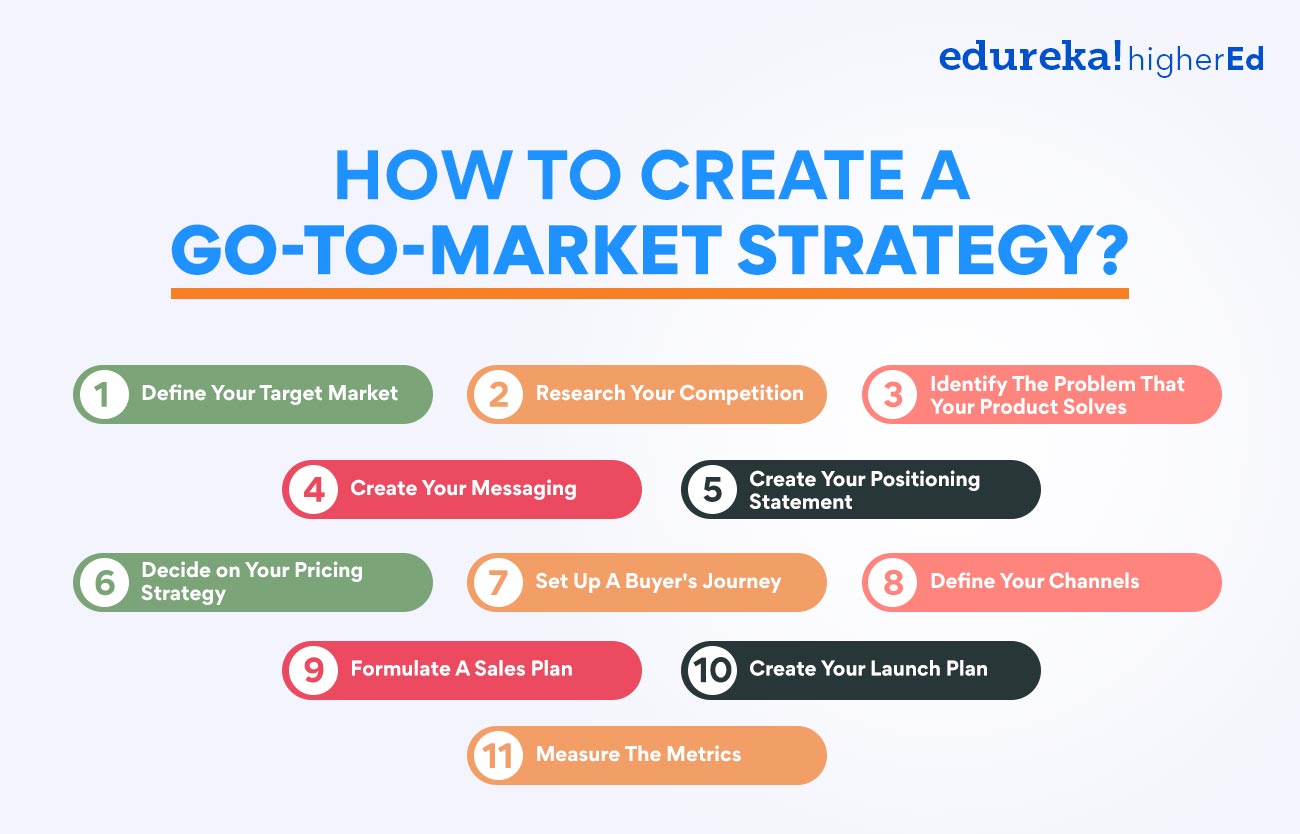 edureka! higherEd

HOW TO CREATE A GO-TO-MARKET STRATEGY?

1 Define Your Target Market

2 Research Your Competition

3 Identify The Problem That Your Product Solves

4 Create Your Messaging

5 Create Your Positioning Statement

6 Decide on Your Pricing Strategy

7 Set Up A Buyer's Journey

8 Define Your Channels

9 Formulate A Sales Plan

10 Create Your Launch Plan

11 Measure The Metrics